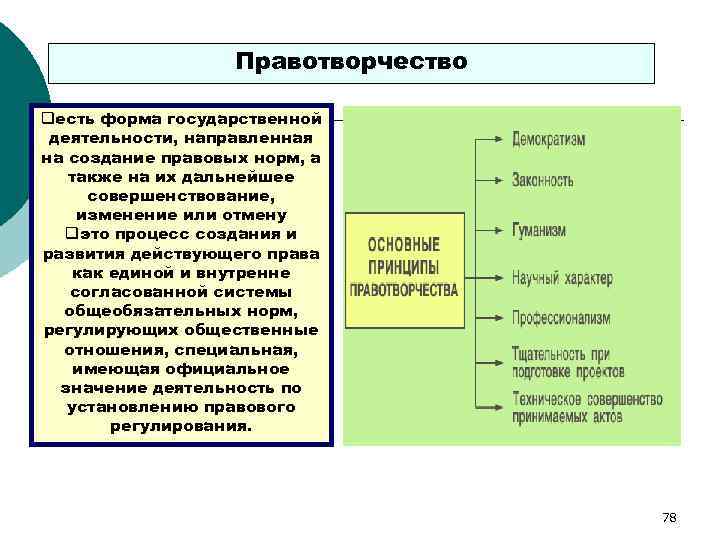 Правотворчество

❑есть форма государственной деятельности, направленная на создание правовых норм, а также на их дальнейшее совершенствование, изменение или отмену
❑это процесс создания и развития действующего права как единой и внутренне согласованной системы общеобязательных норм, регулирующих общественные отношения, специальная, имеющая официальное значение деятельность по установлению правового регулирования.

ОСНОВНЫЕ ПРИНЦИПЫ ПРАВОТВОРЧЕСТВА

Демократизм
Законность
Гуманизм
Научный характер
Профессионализм
Тщательность при подготовке проектов
Техническое совершенство принимаемых актов

78